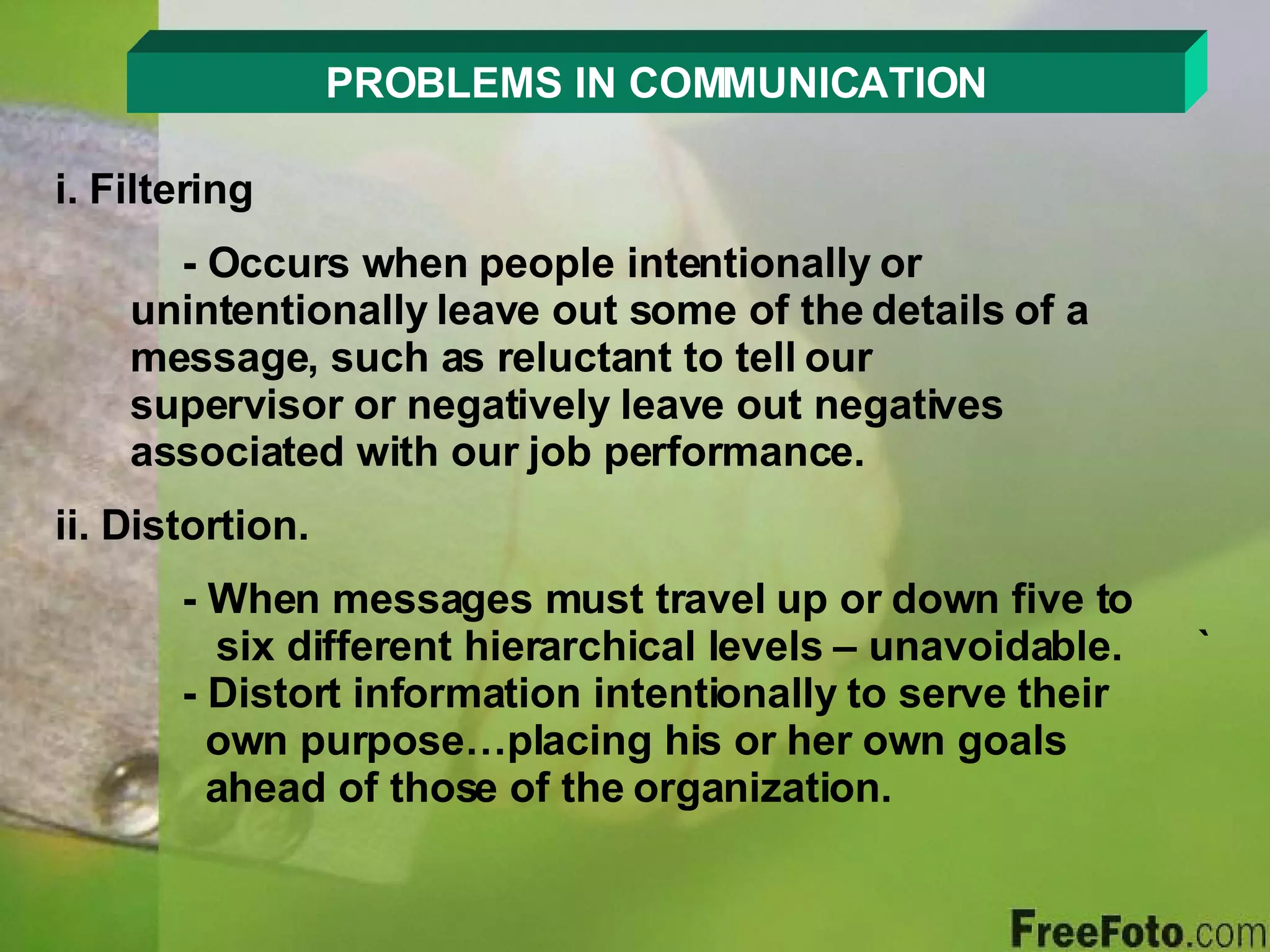 PROBLEMS IN COMMUNICATION

i. Filtering

- Occurs when people intentionally or unintentionally leave out some of the details of a message, such as reluctant to tell our supervisor or negatively leave out negatives associated with our job performance.

ii. Distortion.

- When messages must travel up or down five to six different hierarchical levels – unavoidable. `
- Distort information intentionally to serve their own purpose…placing his or her own goals ahead of those of the organization.

FreeFoto.com